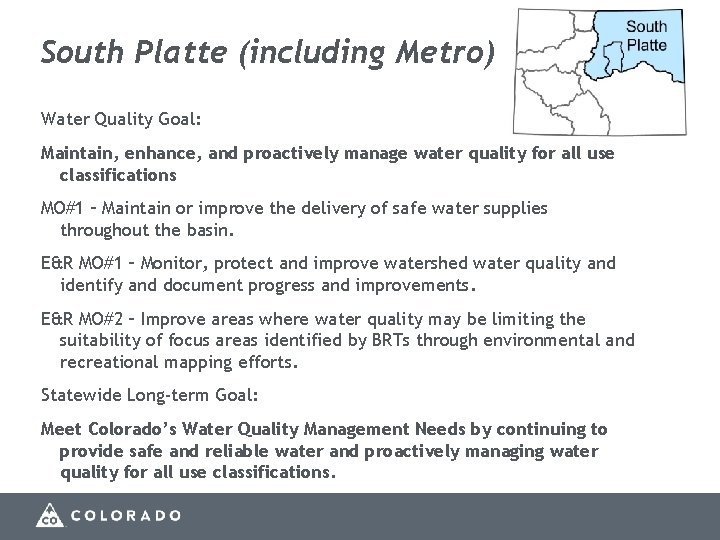 South Platte (including Metro)

South Platte

Water Quality Goal:

Maintain, enhance, and proactively manage water quality for all use classifications

MO#1 – Maintain or improve the delivery of safe water supplies throughout the basin.

E&R MO#1 – Monitor, protect and improve watershed water quality and identify and document progress and improvements.

E&R MO#2 – Improve areas where water quality may be limiting the suitability of focus areas identified by BRTs through environmental and recreational mapping efforts.

Statewide Long-term Goal:

Meet Colorado's Water Quality Management Needs by continuing to provide safe and reliable water and proactively managing water quality for all use classifications.

CO COLORADO